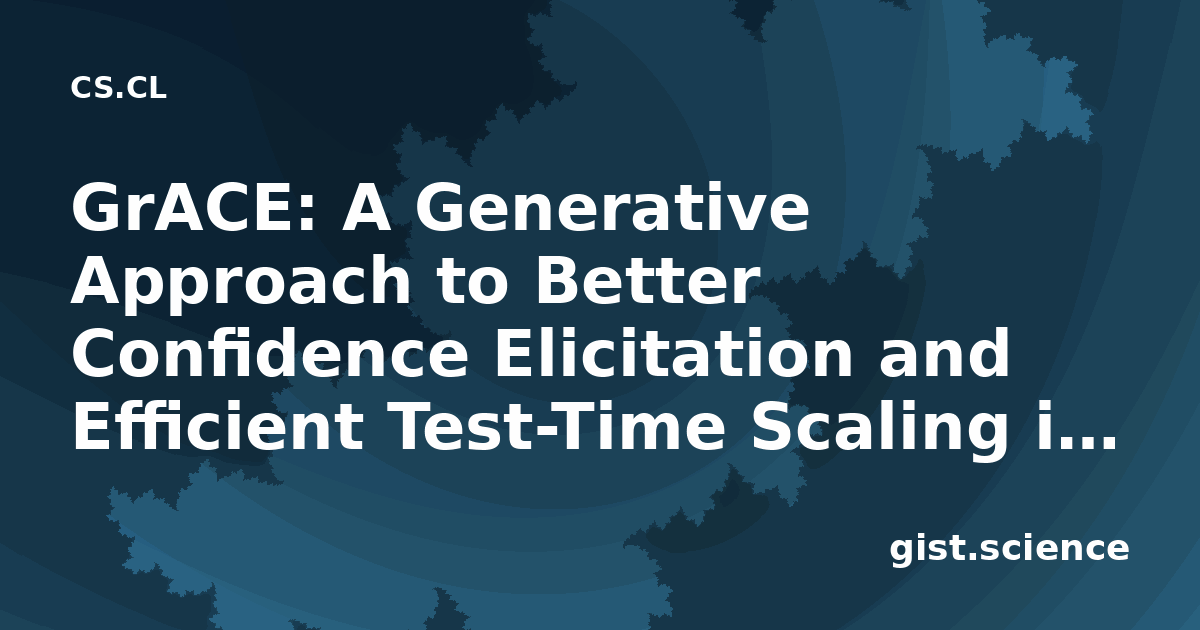 CS.CL

GrACE: A Generative Approach to Better Confidence Elicitation and Efficient Test-Time Scaling i…

gist.science